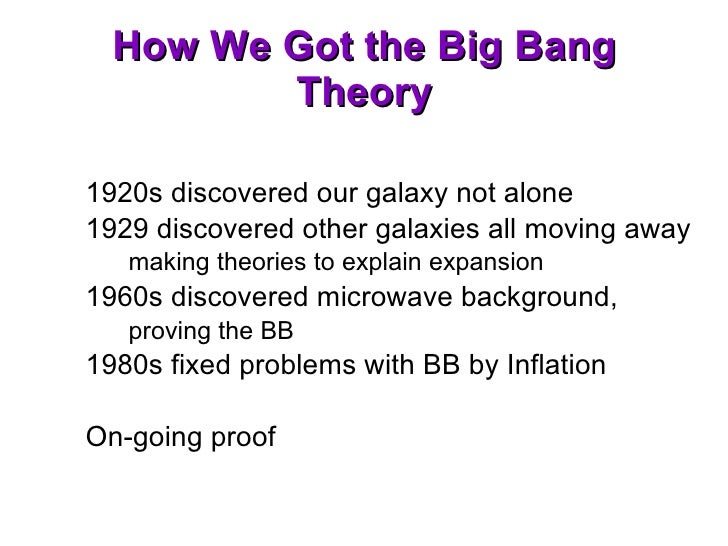 How We Got the Big Bang Theory

1920s discovered our galaxy not alone
1929 discovered other galaxies all moving away
making theories to explain expansion
1960s discovered microwave background,
proving the BB
1980s fixed problems with BB by Inflation

On-going proof